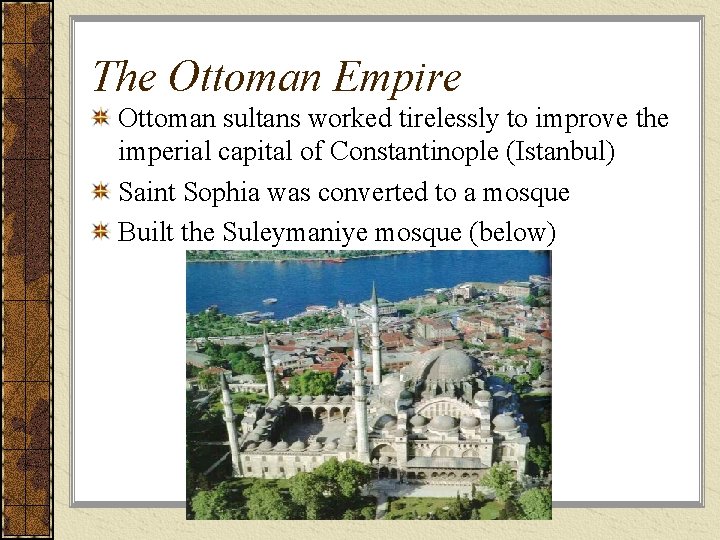 The Ottoman Empire

Ottoman sultans worked tirelessly to improve the imperial capital of Constantinople (Istanbul)

Saint Sophia was converted to a mosque

Built the Suleymaniye mosque (below)